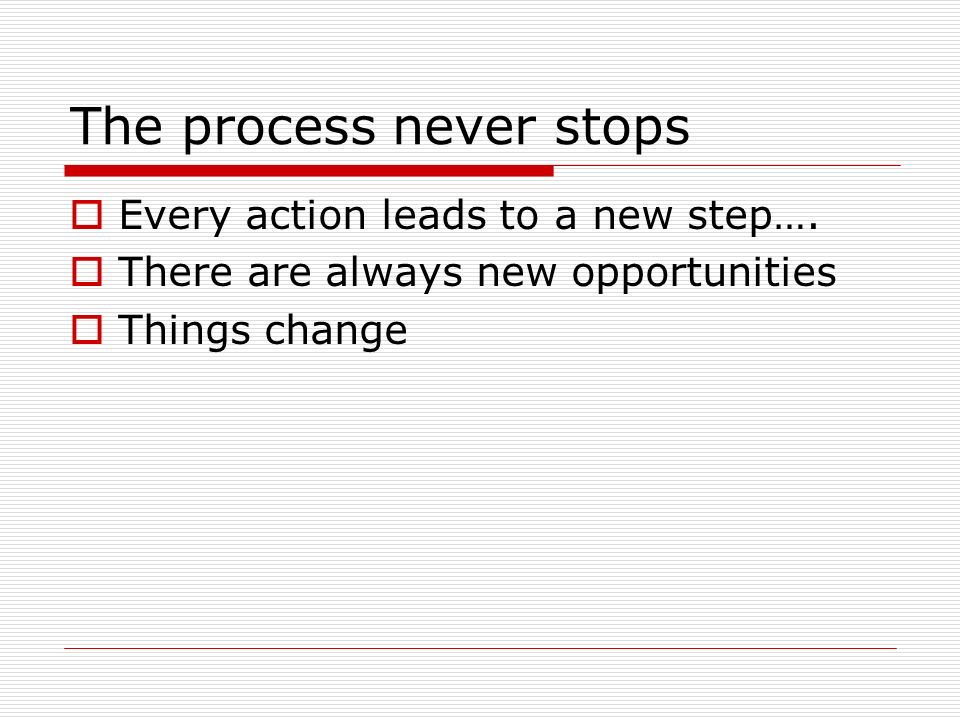 The process never stops

Every action leads to a new step….
There are always new opportunities
Things change